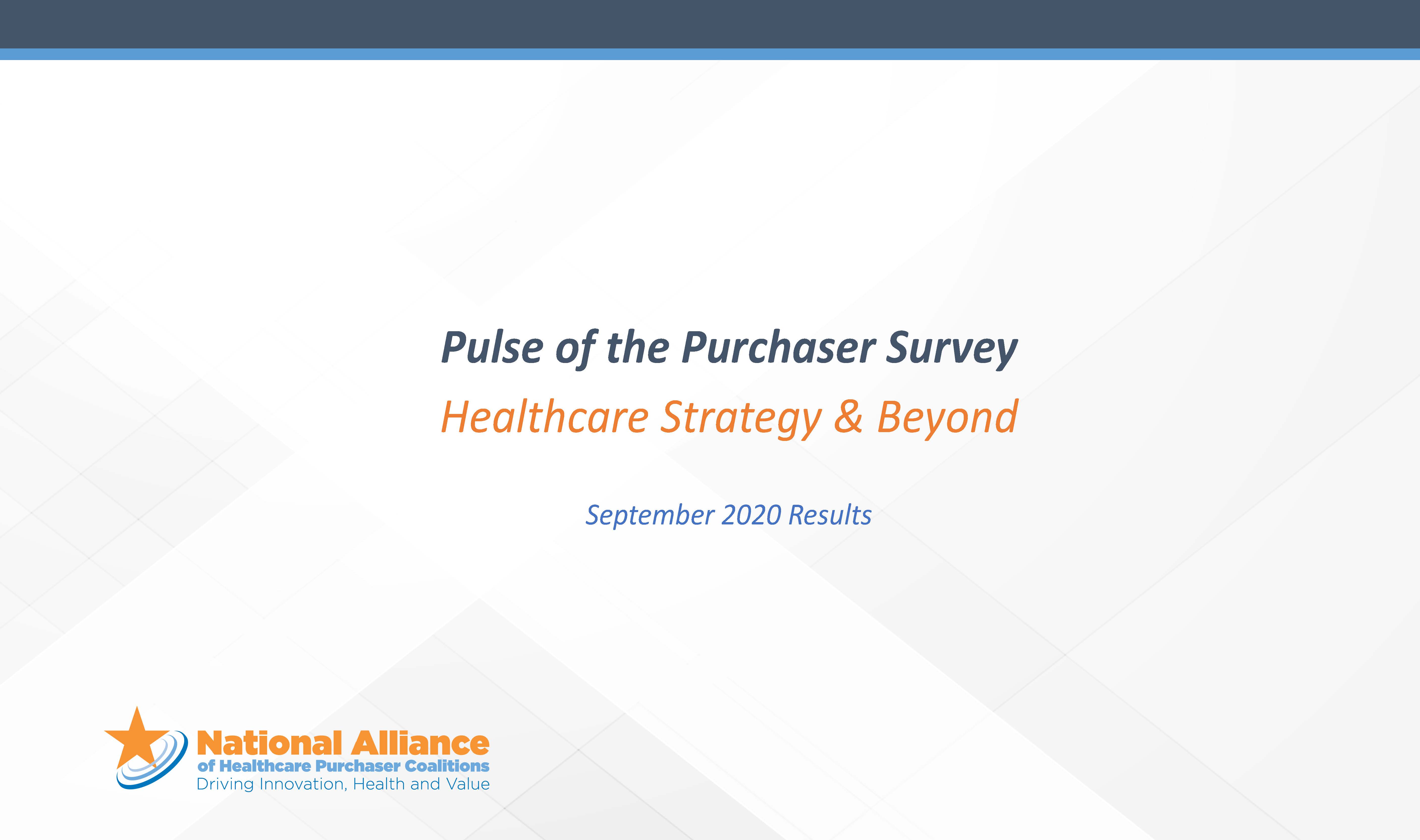 Pulse of the Purchaser Survey

Healthcare Strategy & Beyond

September 2020 Results

National Alliance
of Healthcare Purchaser Coalitions
Driving Innovation, Health and Value